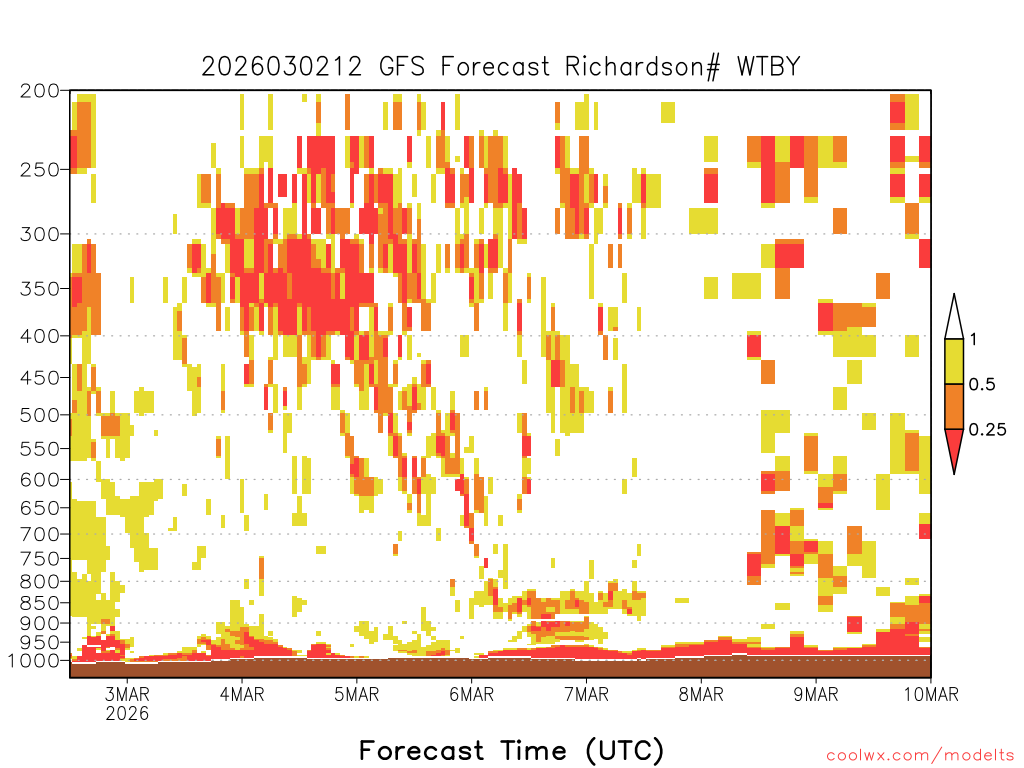 2026030212 GFS Forecast Richardson# WTBY

200
250
300
350
400
450
500
550
600
650
700
750
800
850
900
950
1000

1
0.5
0.25

3MAR
2026
4MAR
5MAR
6MAR
7MAR
8MAR
9MAR
10MAR

Forecast Time (UTC)

coolwx.com/modelts